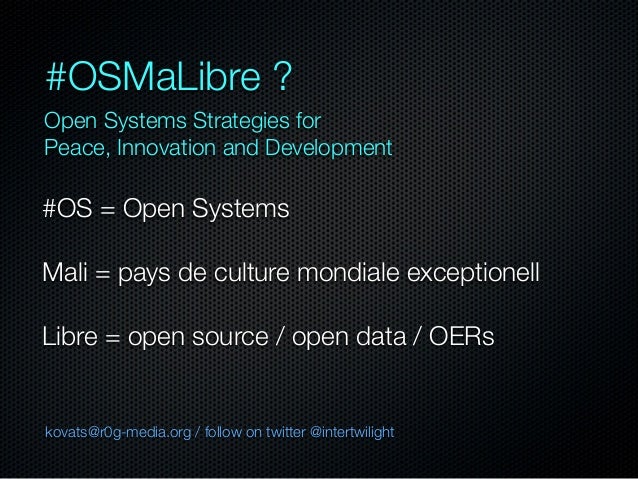 #OSMaLibre ?

Open Systems Strategies for
Peace, Innovation and Development

#OS = Open Systems

Mali = pays de culture mondiale exceptionell

Libre = open source / open data / OERs

kovats@r0g-media.org / follow on twitter @intertwilight